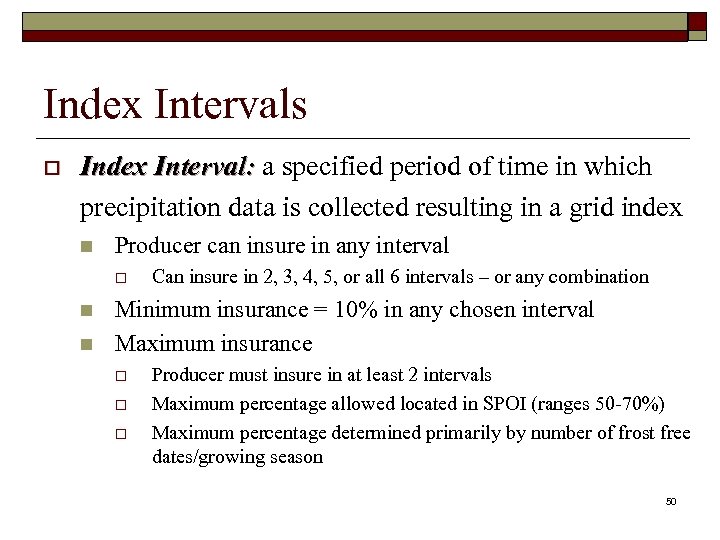 Index Intervals

Index Interval: a specified period of time in which precipitation data is collected resulting in a grid index

Producer can insure in any interval

Can insure in 2, 3, 4, 5, or all 6 intervals – or any combination

Minimum insurance = 10% in any chosen interval

Maximum insurance

Producer must insure in at least 2 intervals

Maximum percentage allowed located in SPOI (ranges 50-70%)

Maximum percentage determined primarily by number of frost free dates/growing season

50